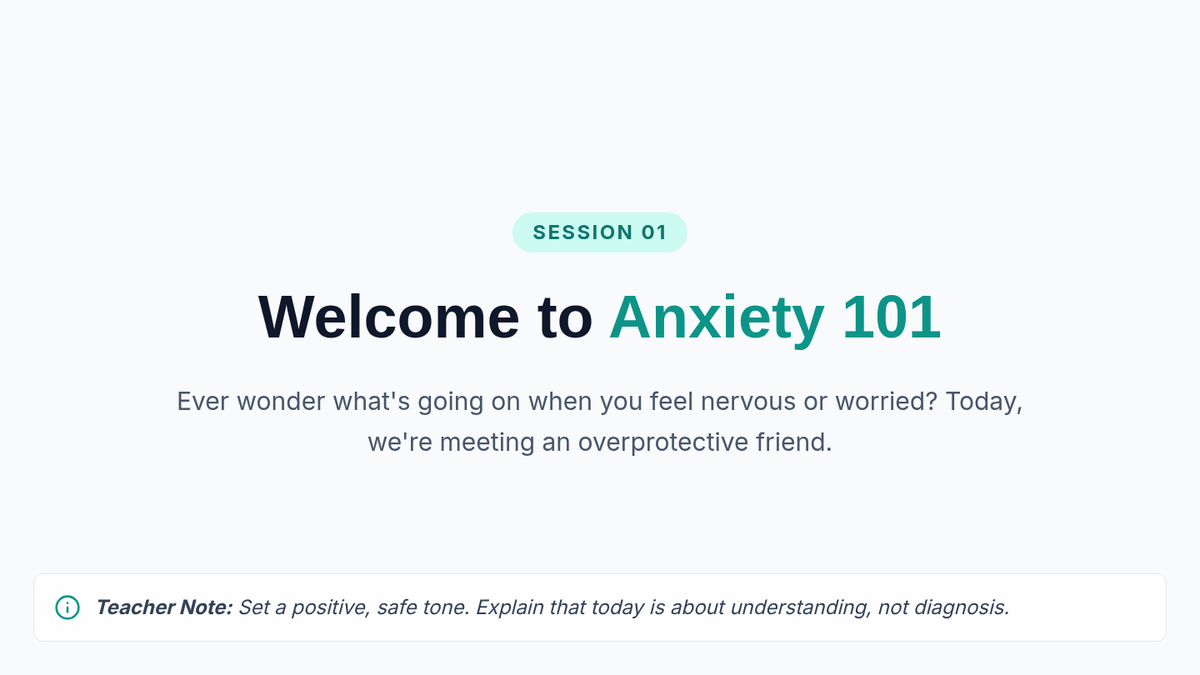 SESSION 01

Welcome to Anxiety 101

Ever wonder what's going on when you feel nervous or worried? Today, we're meeting an overprotective friend.

Teacher Note: Set a positive, safe tone. Explain that today is about understanding, not diagnosis.